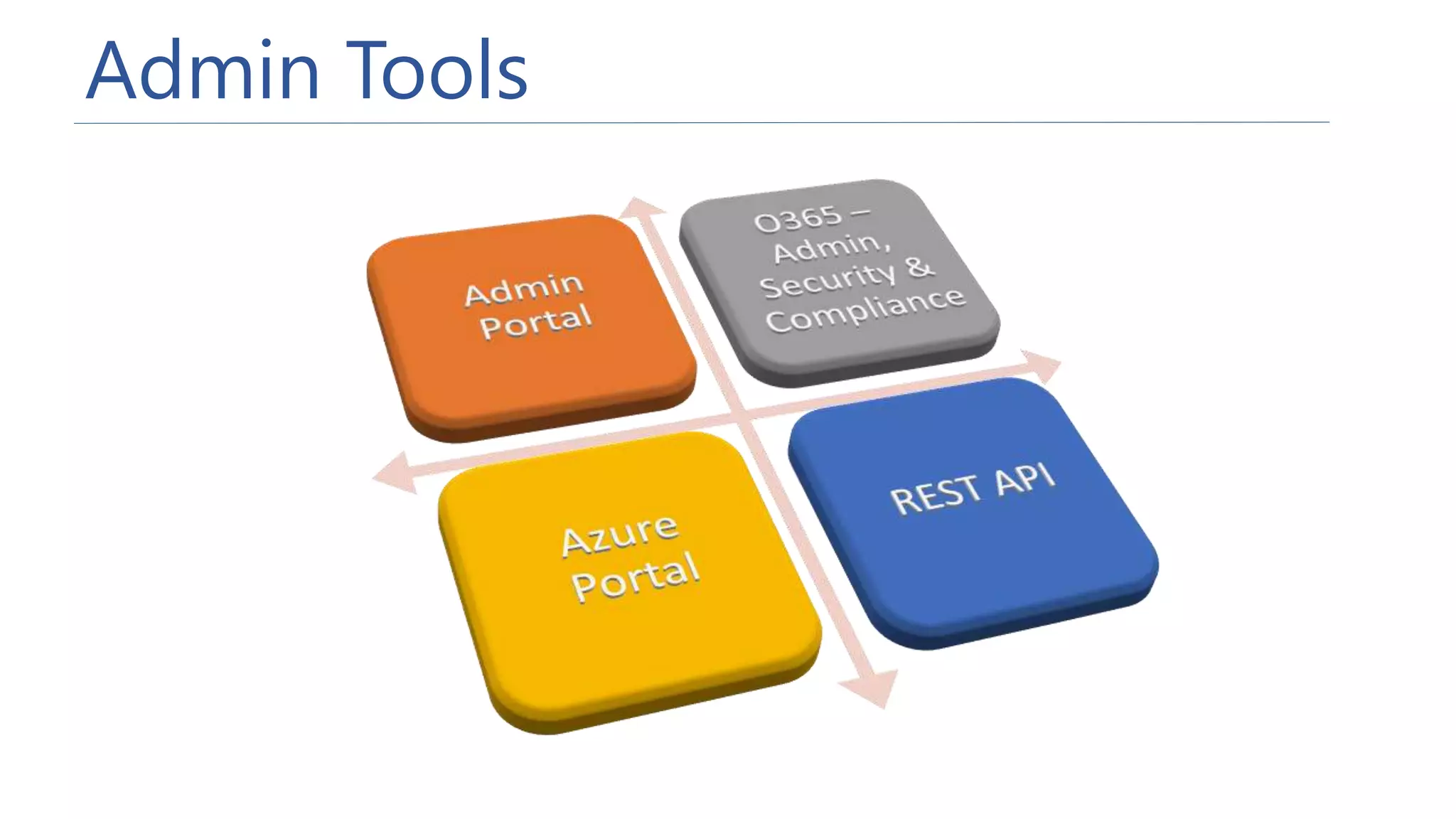 Admin Tools

Admin Portal

O365 – Admin, Security & Compliance

Azure Portal

REST API